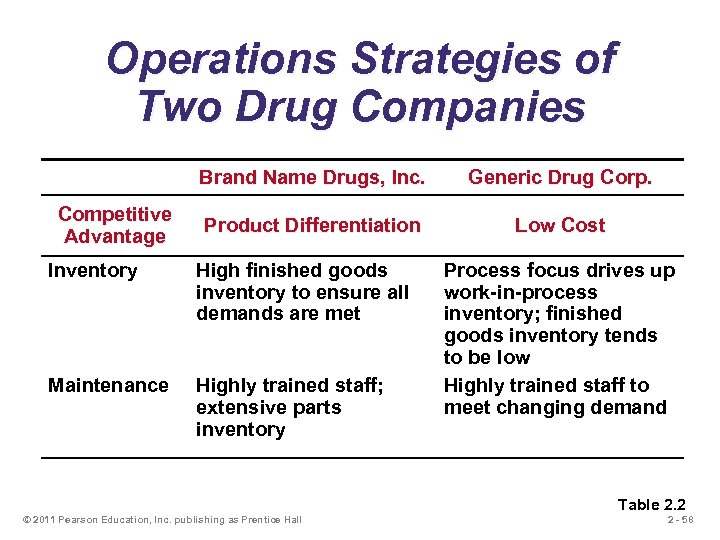 Operations Strategies of Two Drug Companies

| | Brand Name Drugs, Inc. | Generic Drug Corp. |
|---|---|---|
| Competitive Advantage | Product Differentiation | Low Cost |
| Inventory | High finished goods inventory to ensure all demands are met | Process focus drives up work-in-process inventory; finished goods inventory tends to be low |
| Maintenance | Highly trained staff; extensive parts inventory | Highly trained staff to meet changing demand |

Table 2.2

© 2011 Pearson Education, Inc. publishing as Prentice Hall

2 - 56